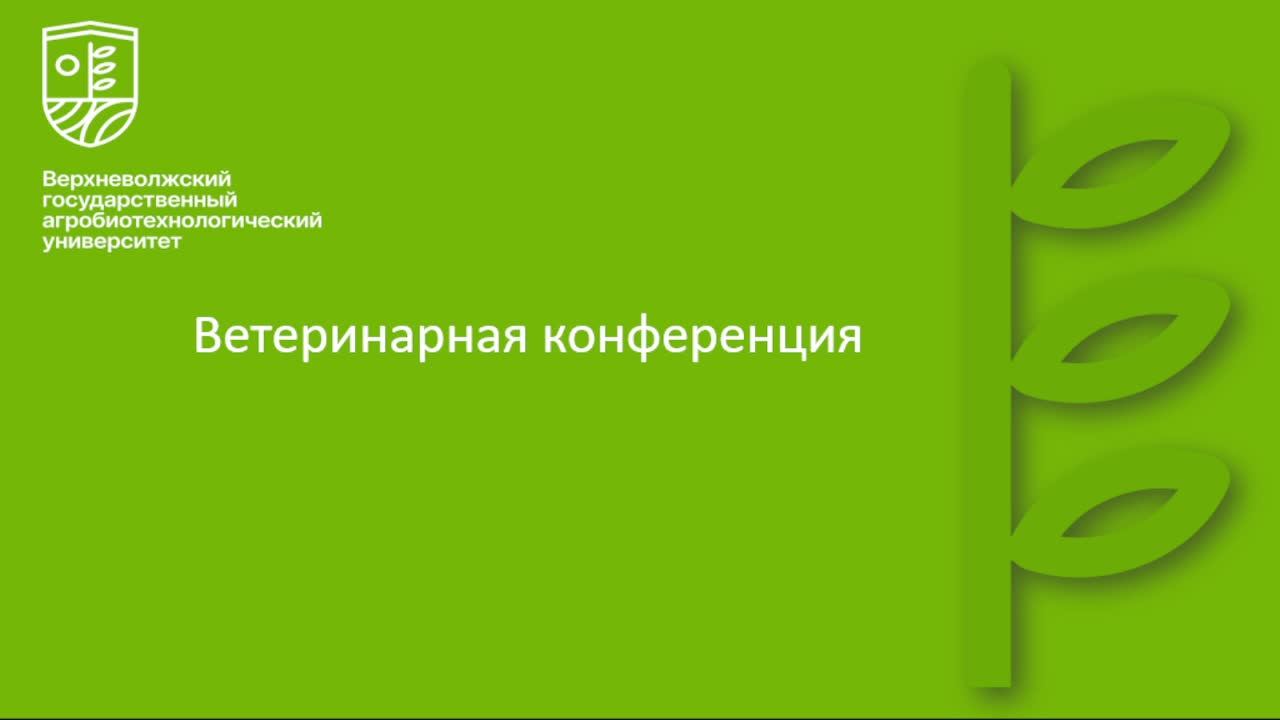 Верхневолжский государственный агробиотехнологический университет

Ветеринарная конференция